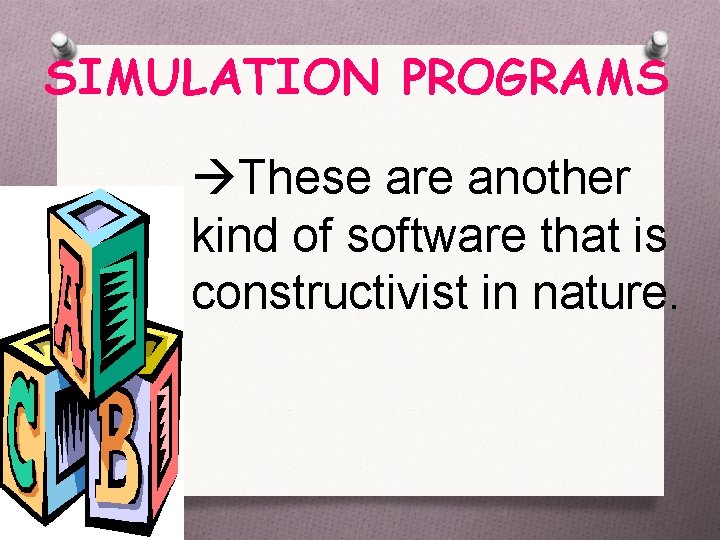 SIMULATION PROGRAMS

→These are another kind of software that is constructivist in nature.

A
C
B